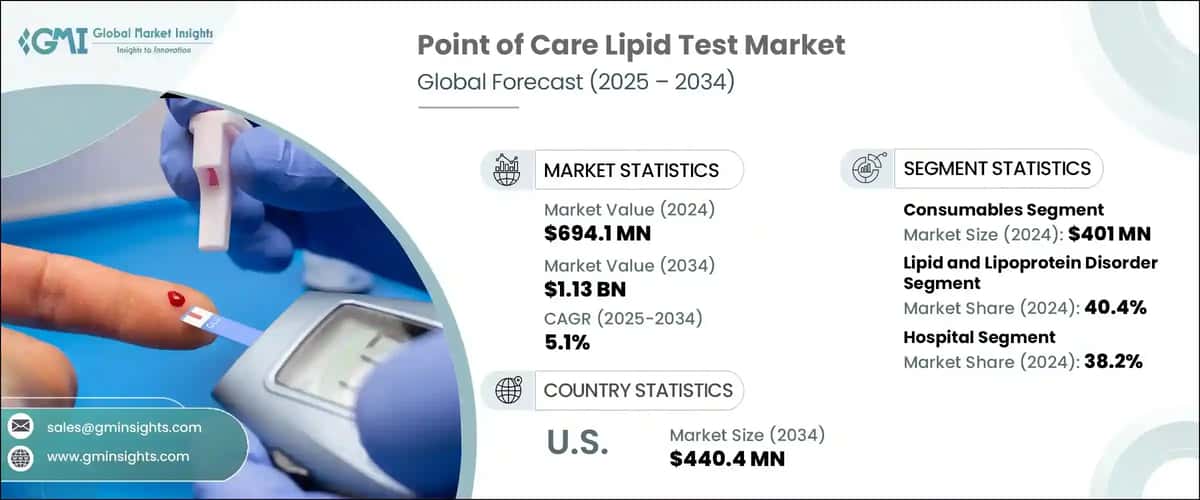 GMI Global Market Insights
Insights to Innovation

Point of Care Lipid Test Market
Global Forecast (2025 – 2034)

MARKET STATISTICS

Market Value (2024)
$694.1 MN

Market Value (2034)
$1.13 BN

CAGR (2025-2034)
5.1%

COUNTRY STATISTICS

U.S.

Market Size (2034)
$440.4 MN

SEGMENT STATISTICS

Consumables Segment
Market Size (2024): $401 MN

Lipid and Lipoprotein Disorder Segment
Market Share (2024): 40.4%

Hospital Segment
Market Share (2024): 38.2%

sales@gminsights.com

www.gminsights.com